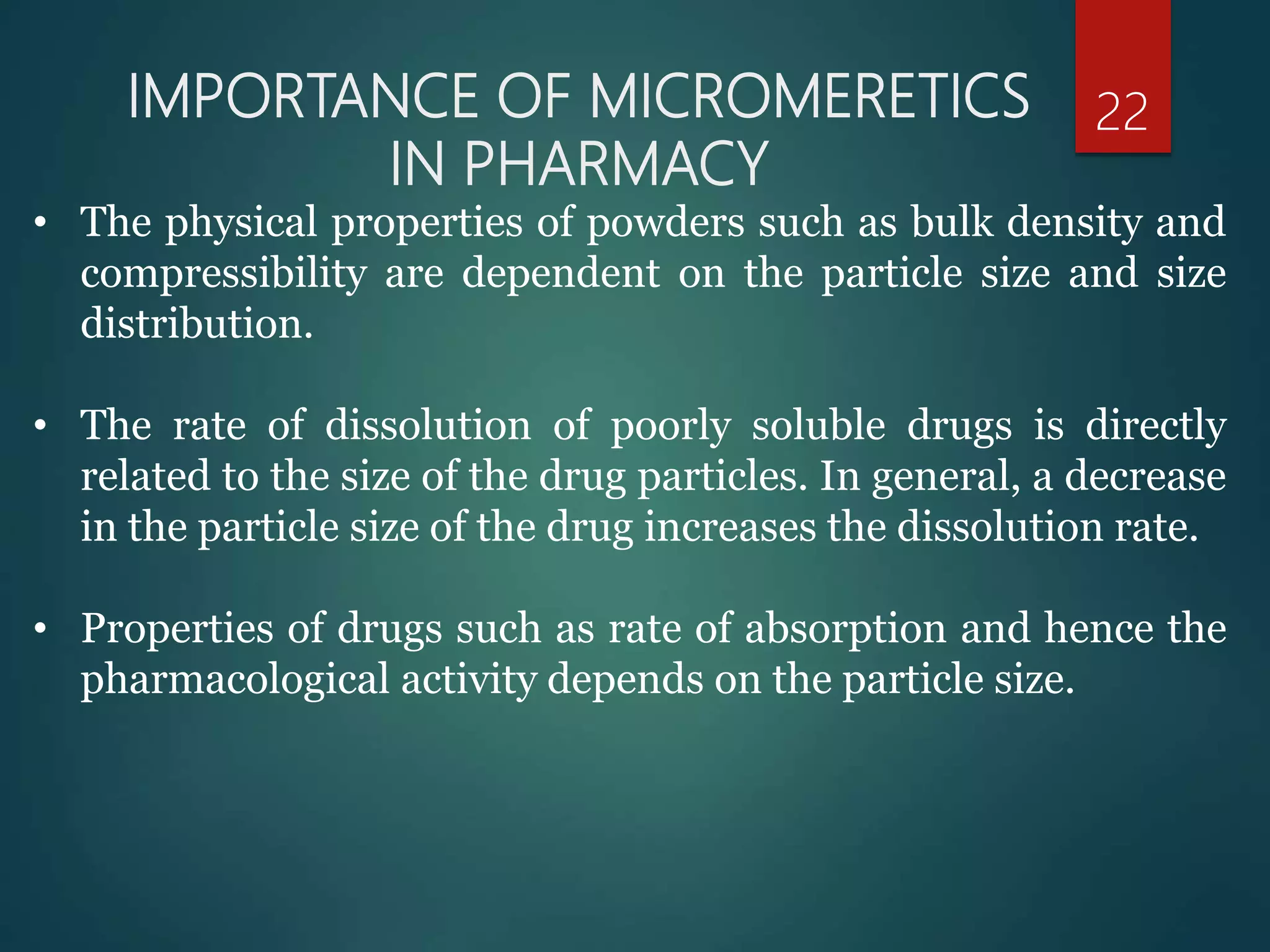 IMPORTANCE OF MICROMERETICS IN PHARMACY

22

• The physical properties of powders such as bulk density and compressibility are dependent on the particle size and size distribution.

• The rate of dissolution of poorly soluble drugs is directly related to the size of the drug particles. In general, a decrease in the particle size of the drug increases the dissolution rate.

• Properties of drugs such as rate of absorption and hence the pharmacological activity depends on the particle size.